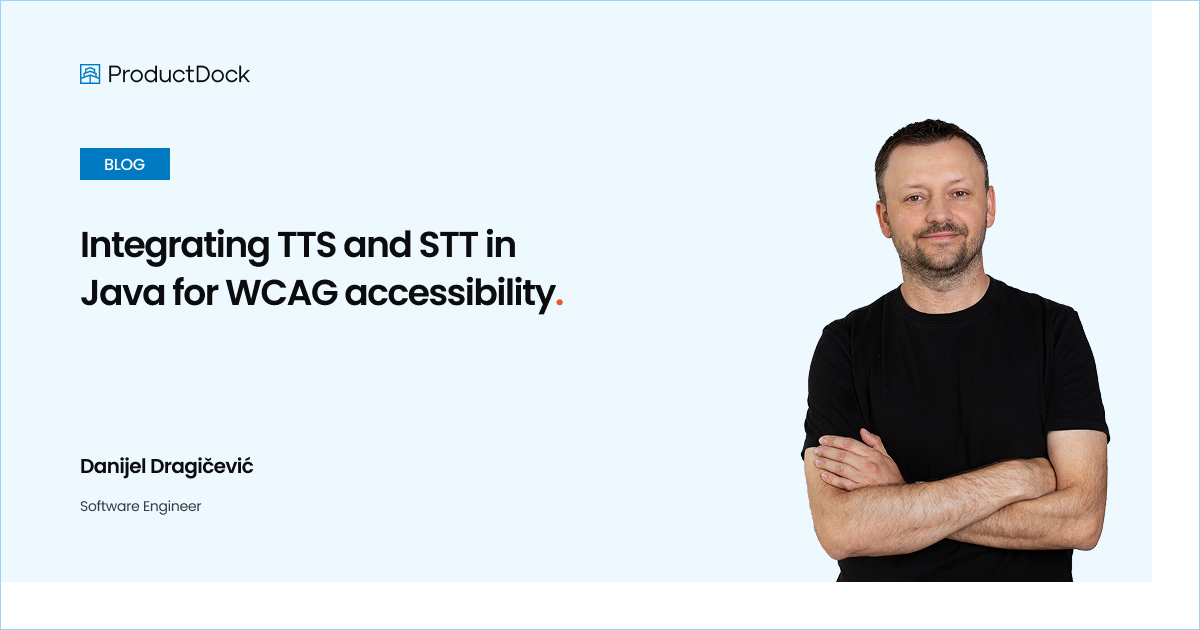 ProductDock

BLOG

Integrating TTS and STT in Java for WCAG accessibility.

Danijel Dragičević

Software Engineer